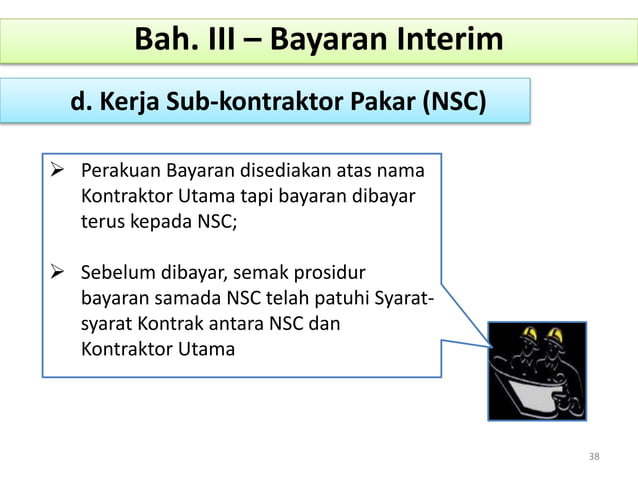 Bah. III – Bayaran Interim

d. Kerja Sub-kontraktor Pakar (NSC)

➢ Perakuan Bayaran disediakan atas nama Kontraktor Utama tapi bayaran dibayar terus kepada NSC;

➢ Sebelum dibayar, semak prosidur bayaran samada NSC telah patuhi Syarat-syarat Kontrak antara NSC dan Kontraktor Utama

38